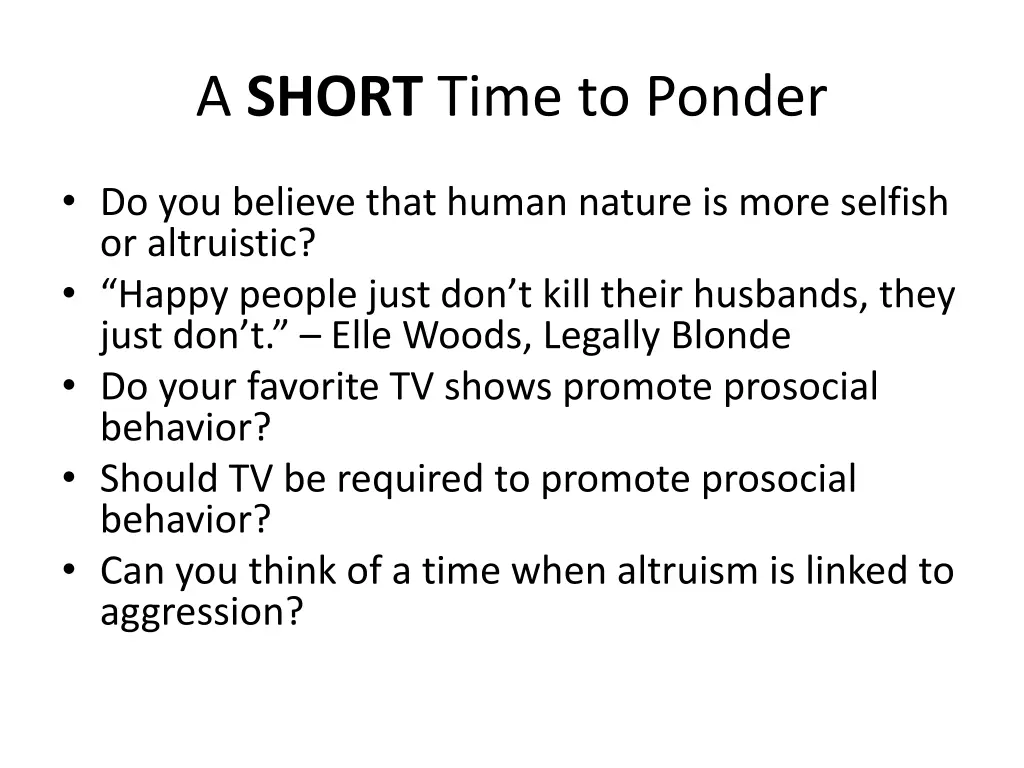 A SHORT Time to Ponder

• Do you believe that human nature is more selfish or altruistic?
• “Happy people just don’t kill their husbands, they just don’t.” – Elle Woods, Legally Blonde
• Do your favorite TV shows promote prosocial behavior?
• Should TV be required to promote prosocial behavior?
• Can you think of a time when altruism is linked to aggression?